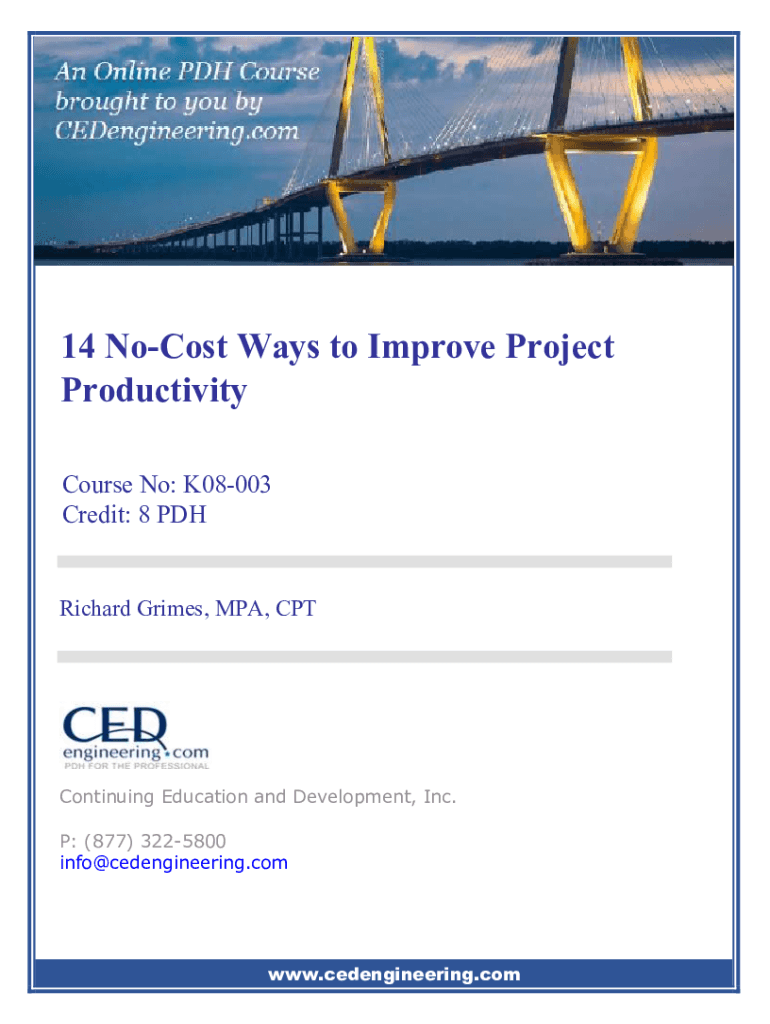 An Online PDH Course brought to you by CEDengineering.com

14 No-Cost Ways to Improve Project Productivity

Course No: K08-003
Credit: 8 PDH

Richard Grimes, MPA, CPT

CED engineering.com
PDH FOR THE PROFESSIONAL

Continuing Education and Development, Inc.

P: (877) 322-5800
info@cedengineering.com

www.cedengineering.com